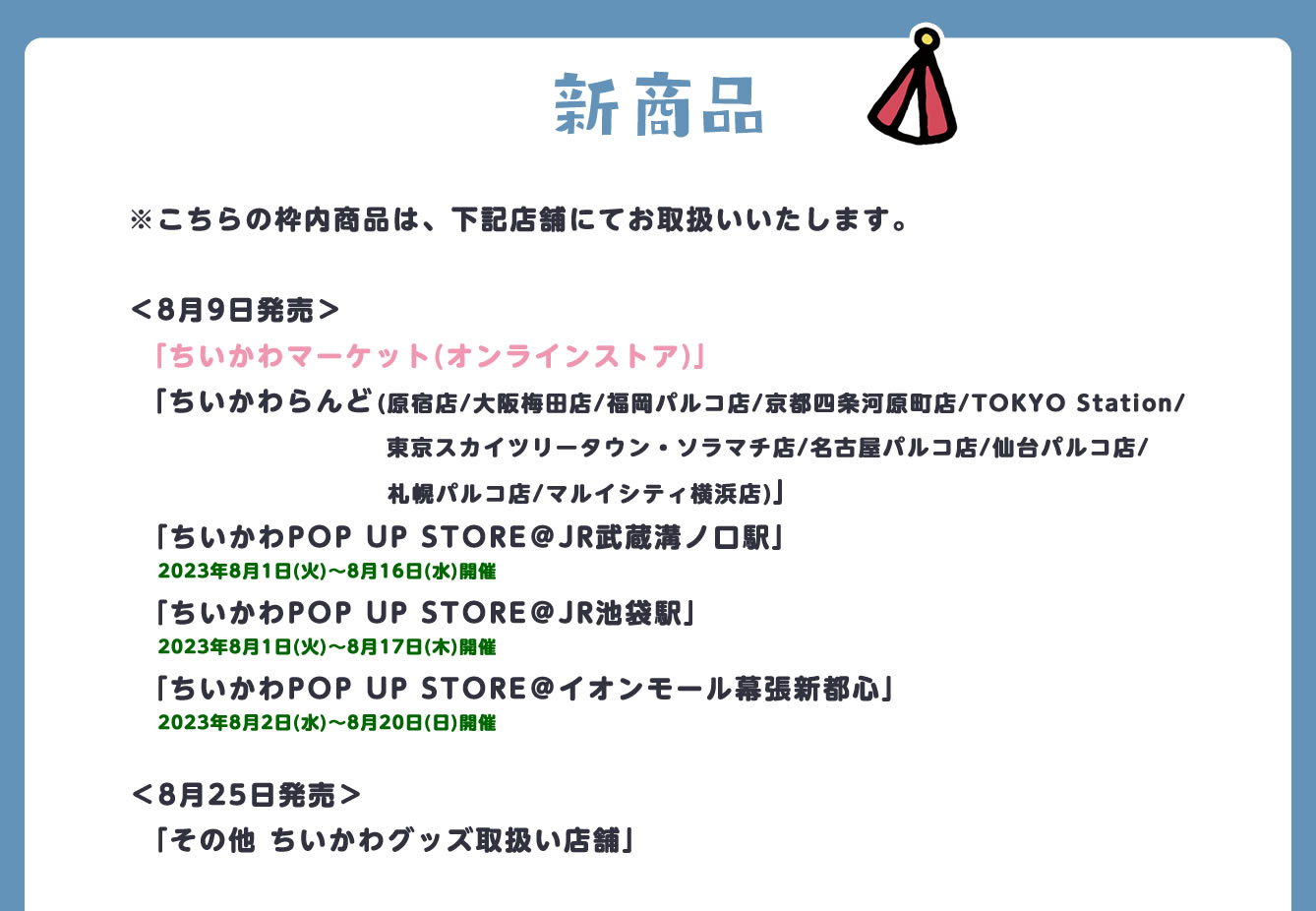 新商品

※こちらの枠内商品は、下記店舗にてお取扱いいたします。

＜8月9日発売＞
「ちいかわマーケット(オンラインストア)」
「ちいかわらんど(原宿店/大阪梅田店/福岡パルコ店/京都四条河原町店/TOKYO Station/東京スカイツリータウン・ソラマチ店/名古屋パルコ店/仙台パルコ店/札幌パルコ店/マルイシティ横浜店)」
「ちいかわPOP UP STORE@JR武蔵溝ノ口駅」
2023年8月1日(火)～8月16日(水)開催
「ちいかわPOP UP STORE@JR池袋駅」
2023年8月1日(火)～8月17日(木)開催
「ちいかわPOP UP STORE@イオンモール幕張新都心」
2023年8月2日(水)～8月20日(日)開催

＜8月25日発売＞
「その他 ちいかわグッズ取扱い店舗」